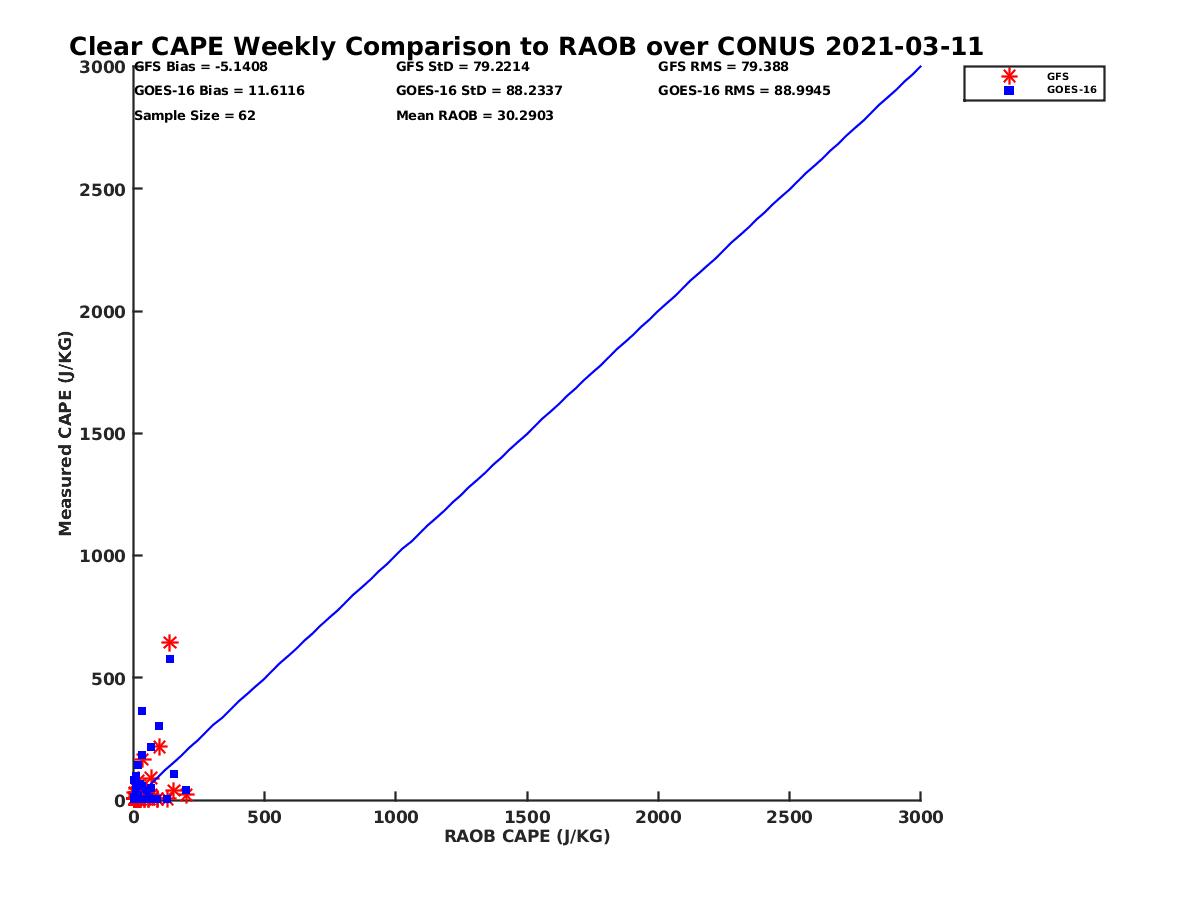 Clear CAPE Weekly Comparison to RAOB over CONUS 2021-03-11

GFS Bias = -5.1408
GOES-16 Bias = 11.6116
Sample Size = 62

GFS StD = 79.2214
GOES-16 StD = 88.2337
Mean RAOB = 30.2903

GFS RMS = 79.388
GOES-16 RMS = 88.9945

GFS
GOES-16

Measured CAPE (J/KG)

3000
2500
2000
1500
1000
500
0

0
500
1000
1500
2000
2500
3000

RAOB CAPE (J/KG)